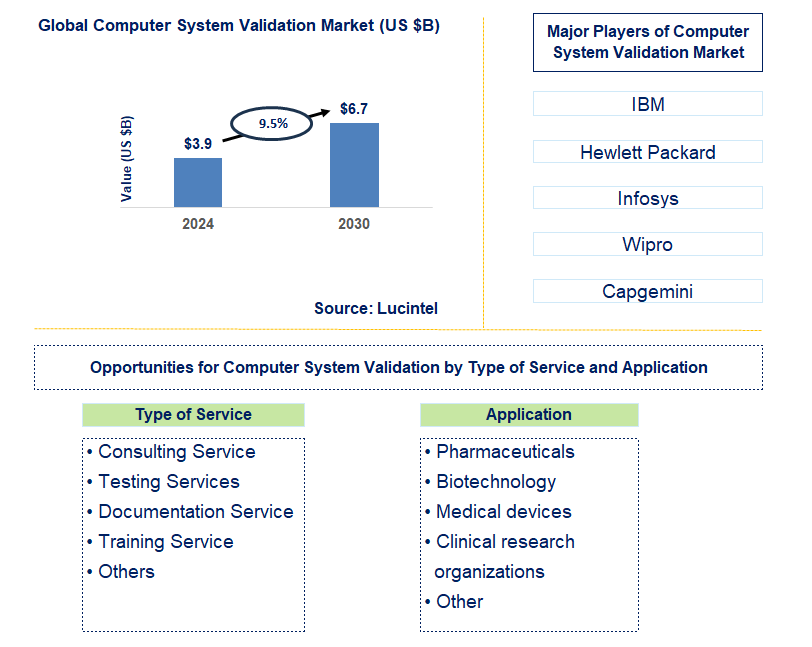 Global Computer System Validation Market (US $B)

Value (US $B)

$3.9

9.5%

$6.7

2024

2030

Source: Lucintel

Major Players of Computer System Validation Market

IBM

Hewlett Packard

Infosys

Wipro

Capgemini

Opportunities for Computer System Validation by Type of Service and Application

Type of Service

• Consulting Service
• Testing Services
• Documentation Service
• Training Service
• Others

Application

• Pharmaceuticals
• Biotechnology
• Medical devices
• Clinical research organizations
• Other